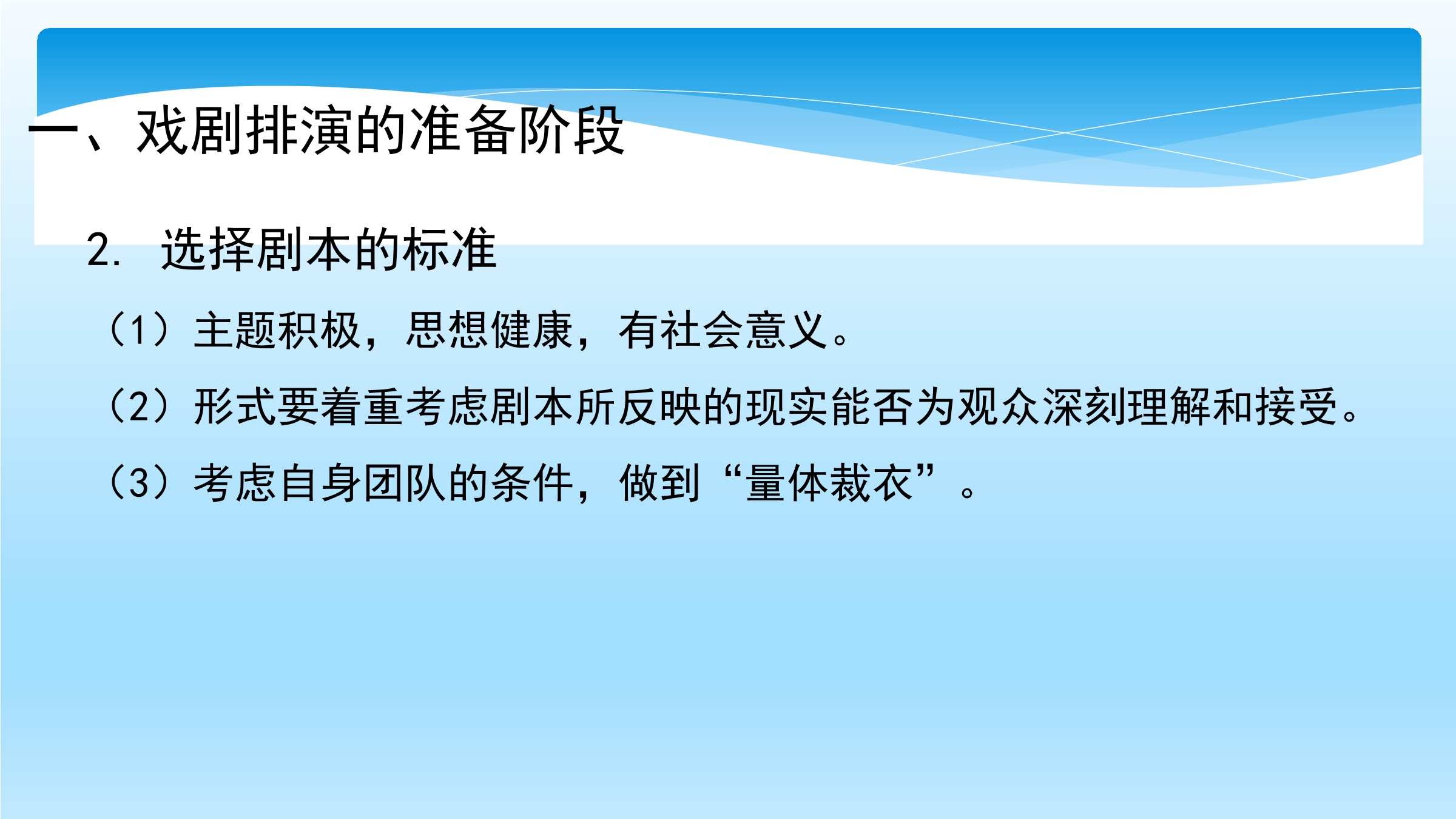 一、戏剧排演的准备阶段

2. 选择剧本的标准

（1）主题积极，思想健康，有社会意义。

（2）形式要着重考虑剧本所反映的现实能否为观众深刻理解和接受。

（3）考虑自身团队的条件，做到“量体裁衣”。